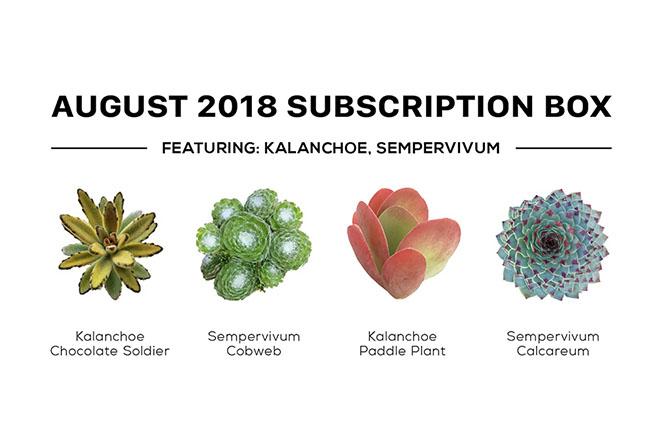 AUGUST 2018 SUBSCRIPTION BOX

FEATURING: KALANCHOE, SEMPERVIVUM

Kalanchoe
Chocolate Soldier

Sempervivum
Cobweb

Kalanchoe
Paddle Plant

Sempervivum
Calcareum